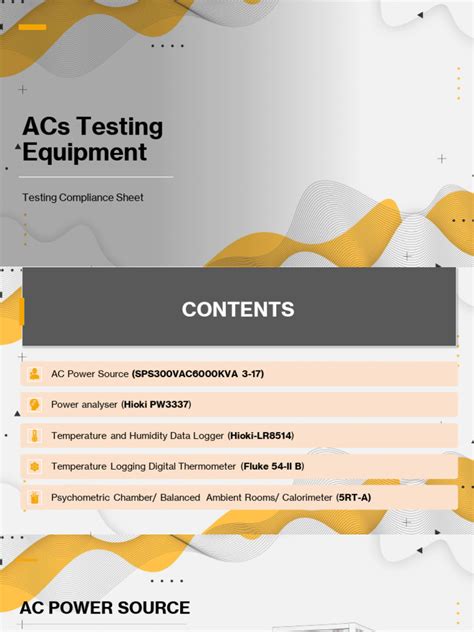 ACs Testing Equipment

Testing Compliance Sheet

CONTENTS

AC Power Source (SPS300VAC6000KVA 3-17)

Power analyser (Hioki PW3337)

Temperature and Humidity Data Logger (Hioki-LR8514)

Temperature Logging Digital Thermometer (Fluke 54-II B)

Psychometric Chamber/ Balanced Ambient Rooms/ Calorimeter (5RT-A)

AC POWER SOURCE